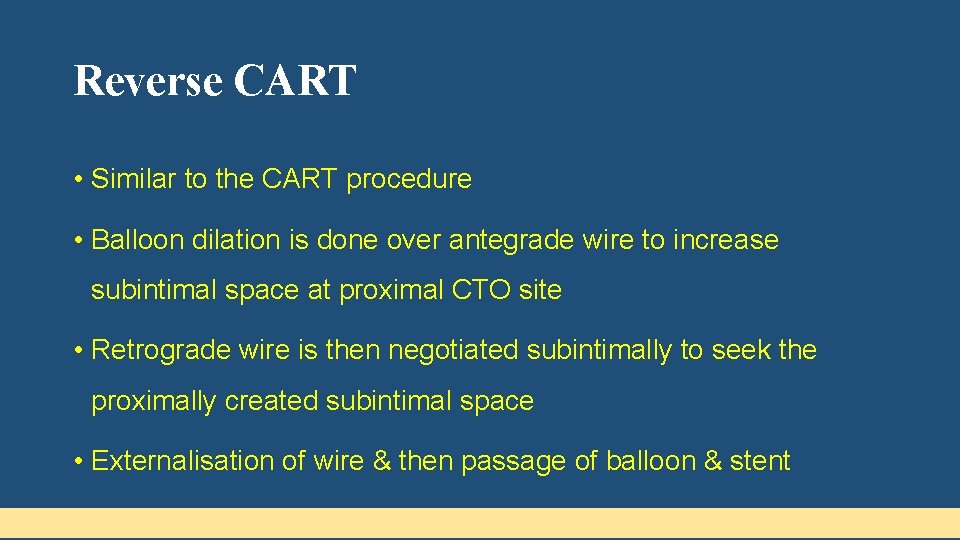 Reverse CART

• Similar to the CART procedure

• Balloon dilation is done over antegrade wire to increase subintimal space at proximal CTO site

• Retrograde wire is then negotiated subintimally to seek the proximally created subintimal space

• Externalisation of wire & then passage of balloon & stent